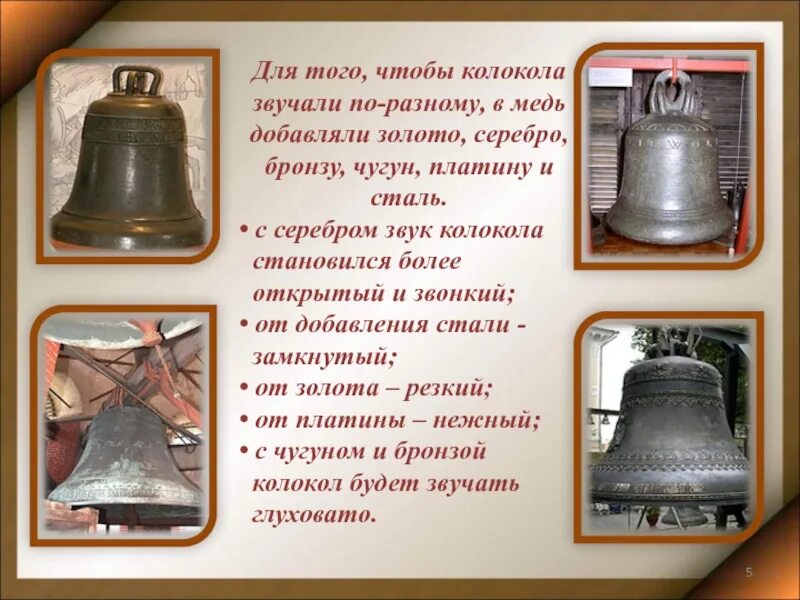 Для того, чтобы колокола звучали по-разному, в медь добавляли золото, серебро, бронзу, чугун, платину и сталь.

• с серебром звук колокола становился более открытый и звонкий;
• от добавления стали - замкнутый;
• от золота – резкий;
• от платины – нежный;
• с чугуном и бронзой колокол будет звучать глуховато.

5